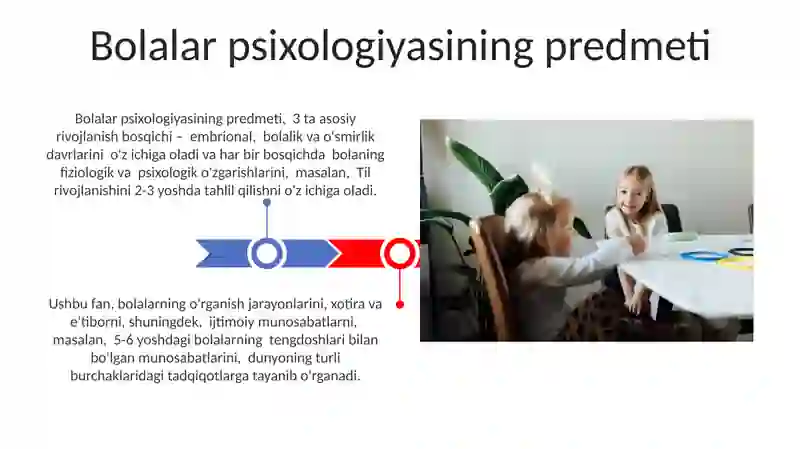 Bolalar psixologiyasining predmeti

Bolalar psixologiyasining predmeti, 3 ta asosiy rivojlanish bosqichi – embrional, bolalik va o'smirlik davrlarini o'z ichiga oladi va har bir bosqichda bolaning fiziologik va psixologik o'zgarishlarini, masalan, Til rivojlanishini 2-3 yoshda tahlil qilishni o'z ichiga oladi.

Ushbu fan, bolalarning o'rganish jarayonlarini, xotira va e'tiborni, shuningdek, ijtimoiy munosabatlarni, masalan, 5-6 yoshdagi bolalarning tengdoshlari bilan bo'lgan munosabatlarini, dunyoning turli burchaklaridagi tadqiqotlarga tayanib o'rganadi.